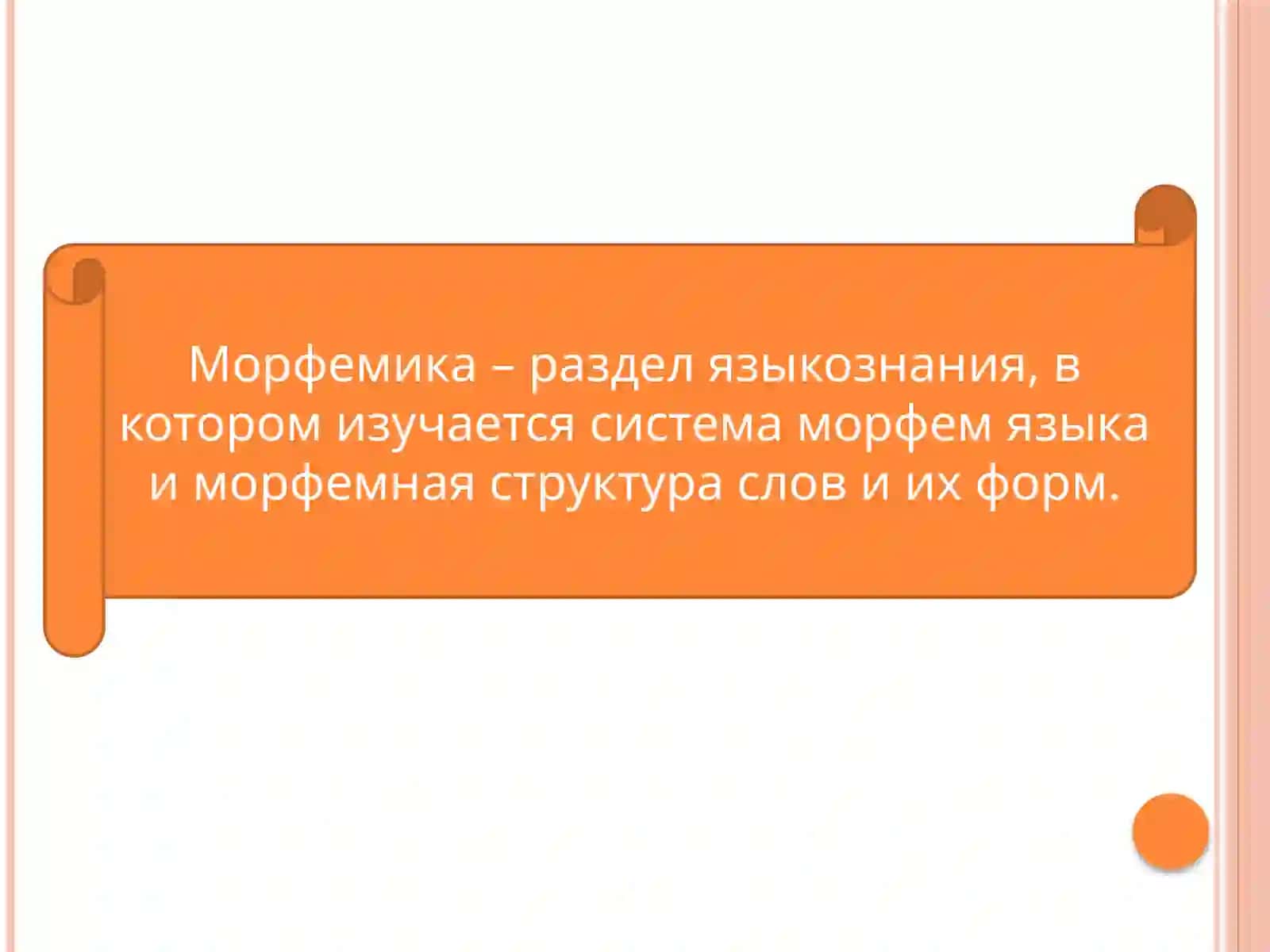 Морфемика – раздел языкознания, в котором изучается система морфем языка и морфемная структура слов и их форм.